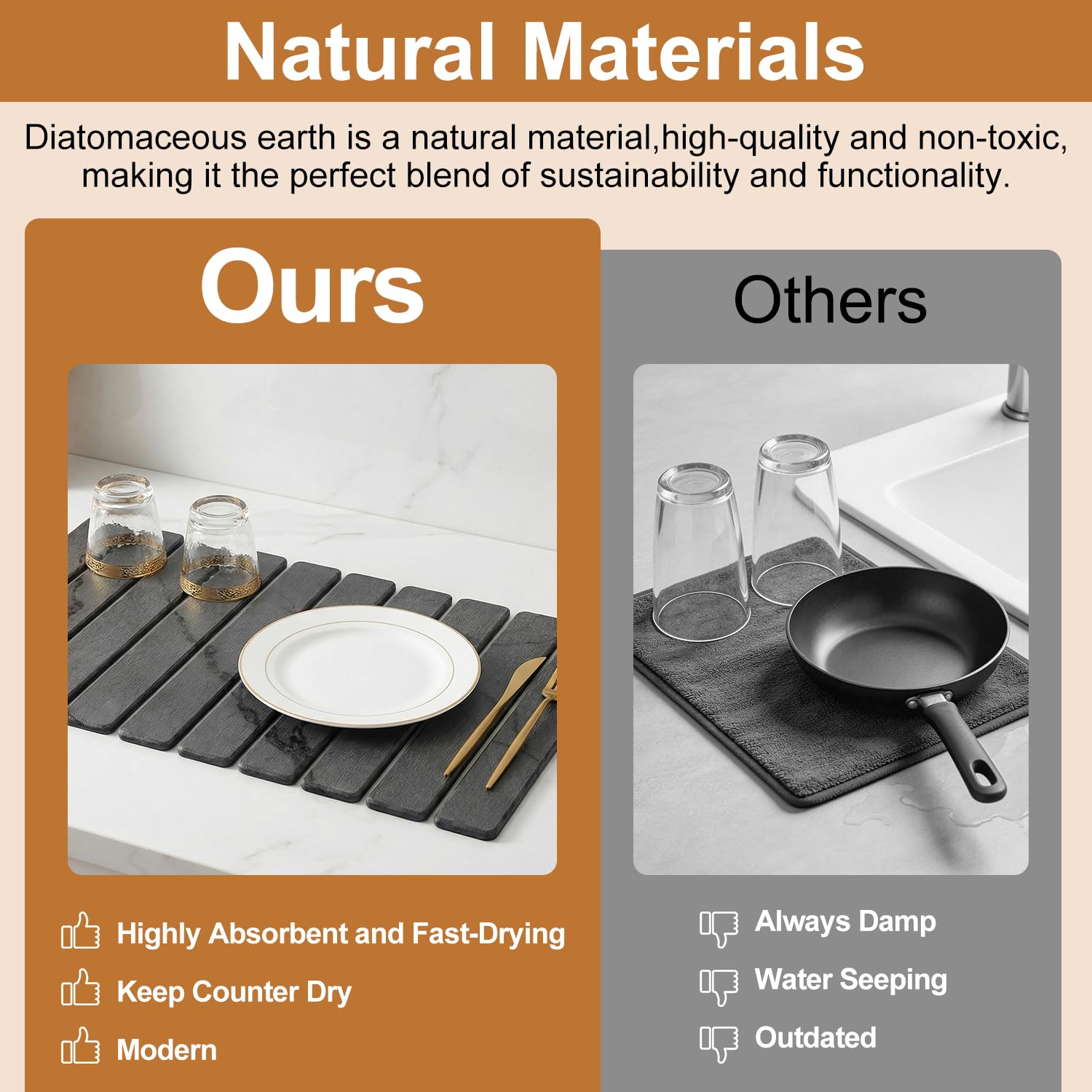 Natural Materials

Diatomaceous earth is a natural material,high-quality and non-toxic, making it the perfect blend of sustainability and functionality.

Ours

Highly Absorbent and Fast-Drying

Keep Counter Dry

Modern

Others

Always Damp

Water Seeping

Outdated